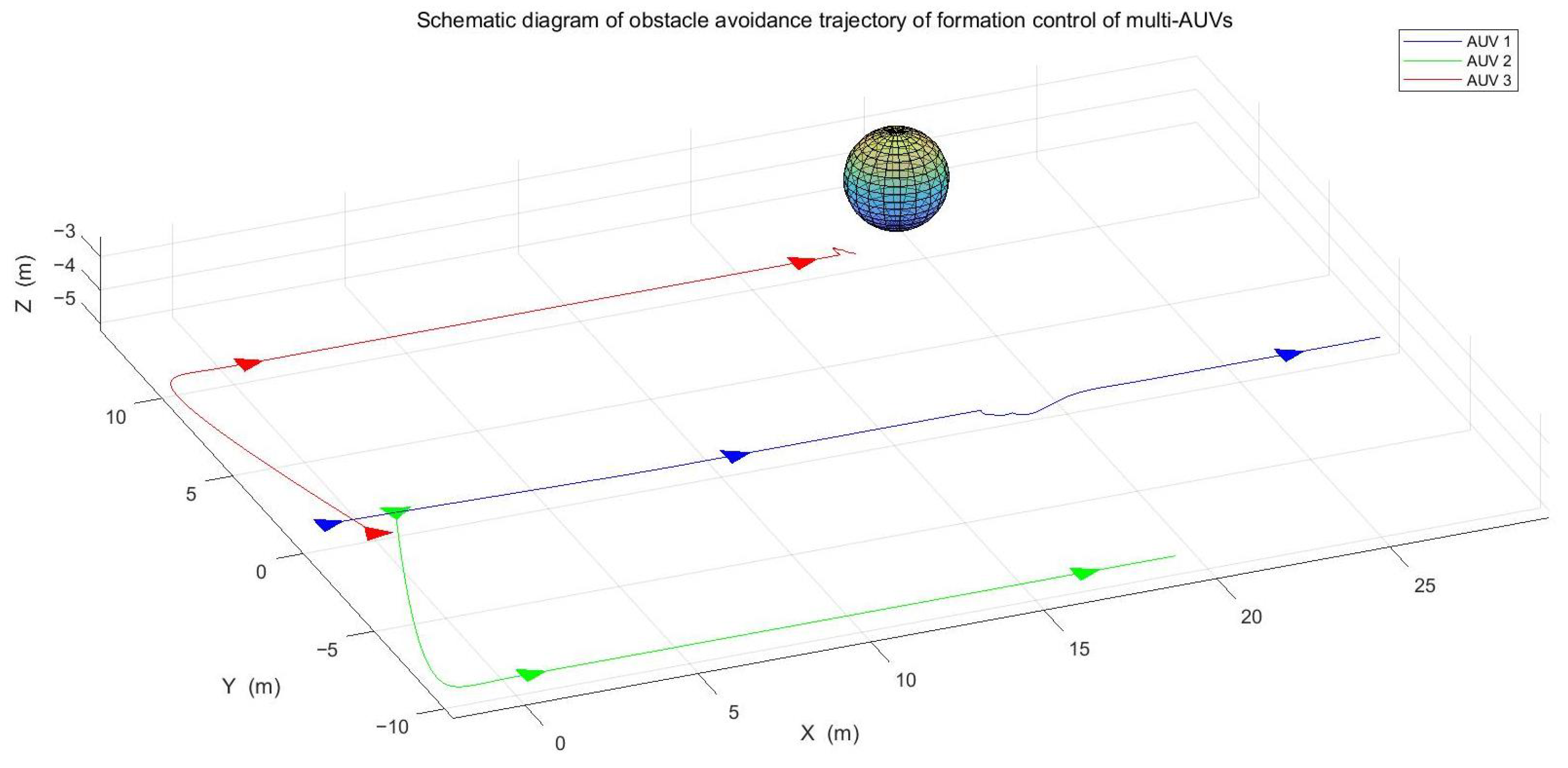 Schematic diagram of obstacle avoidance trajectory of formation control of multi-AUVs

AUV 1
AUV 2
AUV 3

Z (m)
−3
−4
−5

10
5
0
−5
−10
Y (m)

0
5
10
15
20
25
X (m)